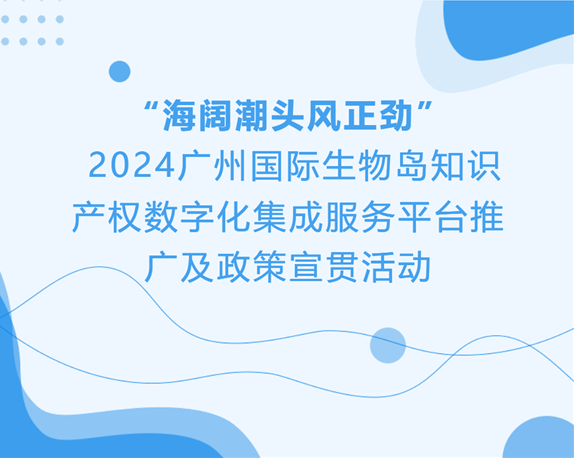 “海阔潮头风正劲”

2024广州国际生物岛知识产权数字化集成服务平台推广及政策宣贯活动